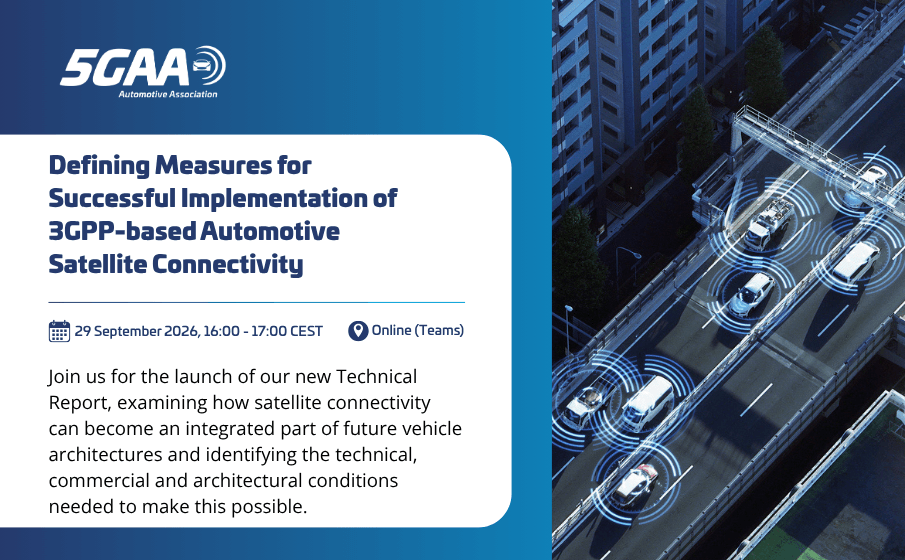 5GAA
Automotive Association

Defining Measures for Successful Implementation of 3GPP-based Automotive Satellite Connectivity

29 September 2026, 16:00 - 17:00 CEST

Online (Teams)

Join us for the launch of our new Technical Report, examining how satellite connectivity can become an integrated part of future vehicle architectures and identifying the technical, commercial and architectural conditions needed to make this possible.